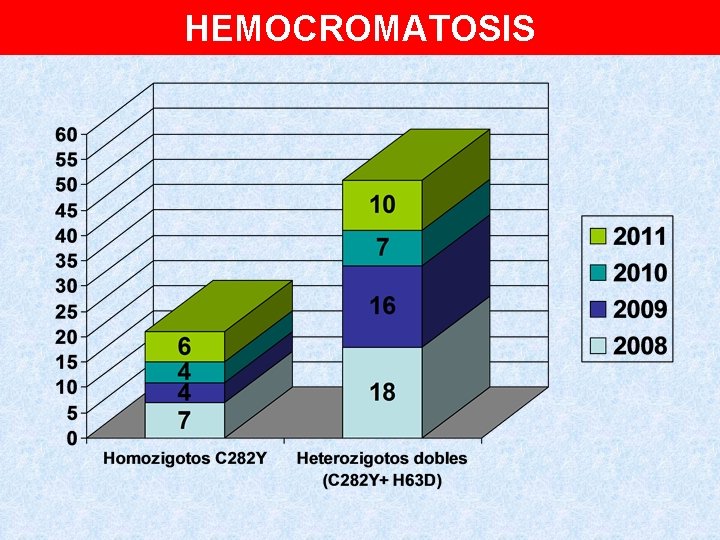 HEMOCROMATOSIS

60
55
50
45
40
35
30
25
20
15
10
5
0

6
4
4
7

10
7
16
18

Homozigotos C282Y

Heterozigotos dobles (C282Y+ H63D)

2011
2010
2009
2008